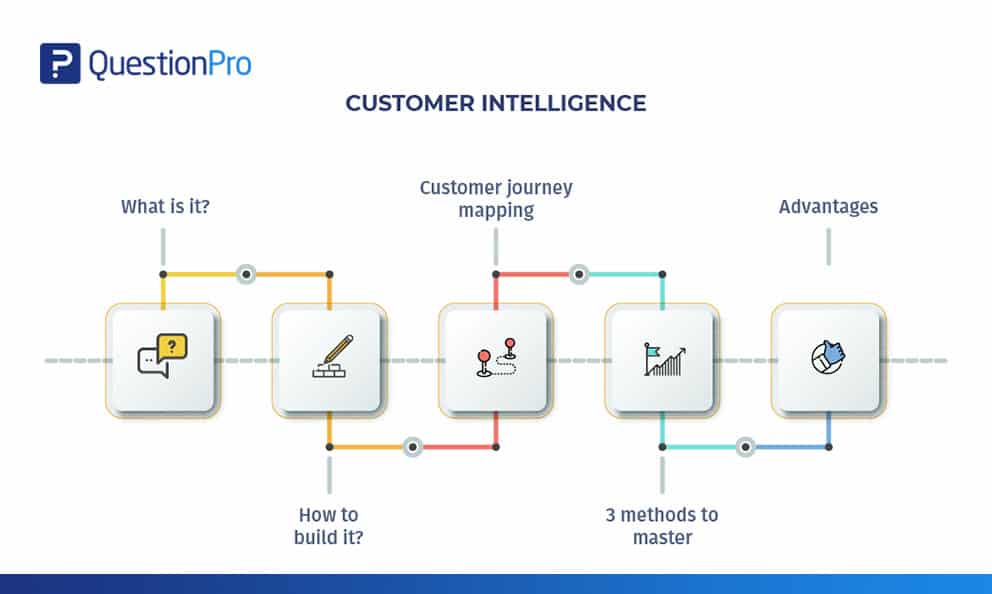 QuestionPro

CUSTOMER INTELLIGENCE

What is it?

Customer journey mapping

Advantages

How to build it?

3 methods to master